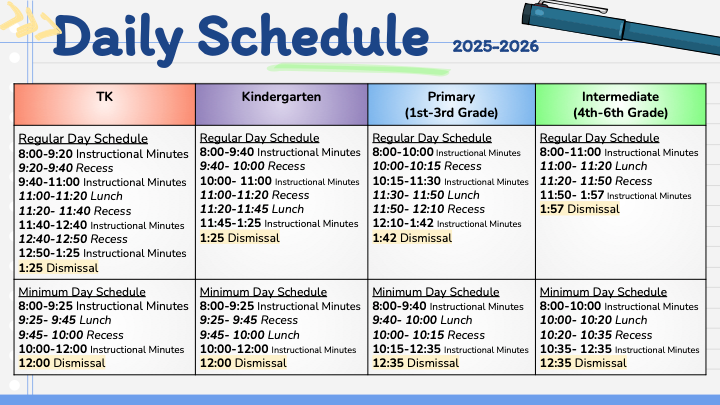 Daily Schedule 2025-2026

| TK | Kindergarten | Primary (1st-3rd Grade) | Intermediate (4th-6th Grade) |
|---|---|---|---|
| Regular Day Schedule 8:00-9:20 Instructional Minutes 9:20-9:40 Recess 9:40-11:00 Instructional Minutes 11:00-11:20 Lunch 11:20- 11:40 Recess 11:40-12:40 Instructional Minutes 12:40-12:50 Recess 12:50-1:25 Instructional Minutes 1:25 Dismissal | Regular Day Schedule 8:00-9:40 Instructional Minutes 9:40- 10:00 Recess 10:00- 11:00 Instructional Minutes 11:00-11:20 Recess 11:20-11:45 Lunch 11:45-1:25 Instructional Minutes 1:25 Dismissal | Regular Day Schedule 8:00-10:00 Instructional Minutes 10:00-10:15 Recess 10:15-11:30 Instructional Minutes 11:30- 11:50 Lunch 11:50- 12:10 Recess 12:10-1:42 Instructional Minutes 1:42 Dismissal | Regular Day Schedule 8:00-11:00 Instructional Minutes 11:00- 11:20 Lunch 11:20- 11:50 Recess 11:50- 1:57 Instructional Minutes 1:57 Dismissal |
| Minimum Day Schedule 8:00-9:25 Instructional Minutes 9:25- 9:45 Lunch 9:45- 10:00 Recess 10:00-12:00 Instructional Minutes 12:00 Dismissal | Minimum Day Schedule 8:00-9:25 Instructional Minutes 9:25- 9:45 Recess 9:45- 10:00 Lunch 10:00-12:00 Instructional Minutes 12:00 Dismissal | Minimum Day Schedule 8:00-9:40 Instructional Minutes 9:40- 10:00 Lunch 10:00- 10:15 Recess 10:15-12:35 Instructional Minutes 12:35 Dismissal | Minimum Day Schedule 8:00-10:00 Instructional Minutes 10:00- 10:20 Lunch 10:20- 10:35 Recess 10:35- 12:35 Instructional Minutes 12:35 Dismissal |